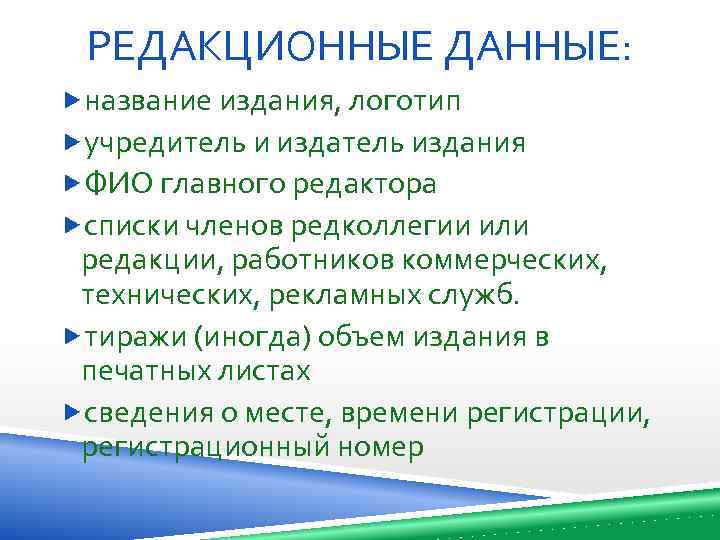 РЕДАКЦИОННЫЕ ДАННЫЕ:

название издания, логотип

учредитель и издатель издания

ФИО главного редактора

списки членов редколлегии или редакции, работников коммерческих, технических, рекламных служб.

тиражи (иногда) объем издания в печатных листах

сведения о месте, времени регистрации, регистрационный номер